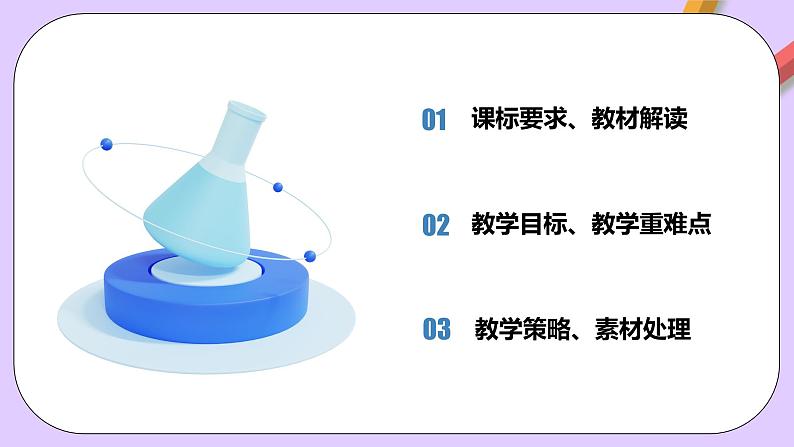 01 课标要求、教材解读

02 教学目标、教学重难点

03 教学策略、素材处理